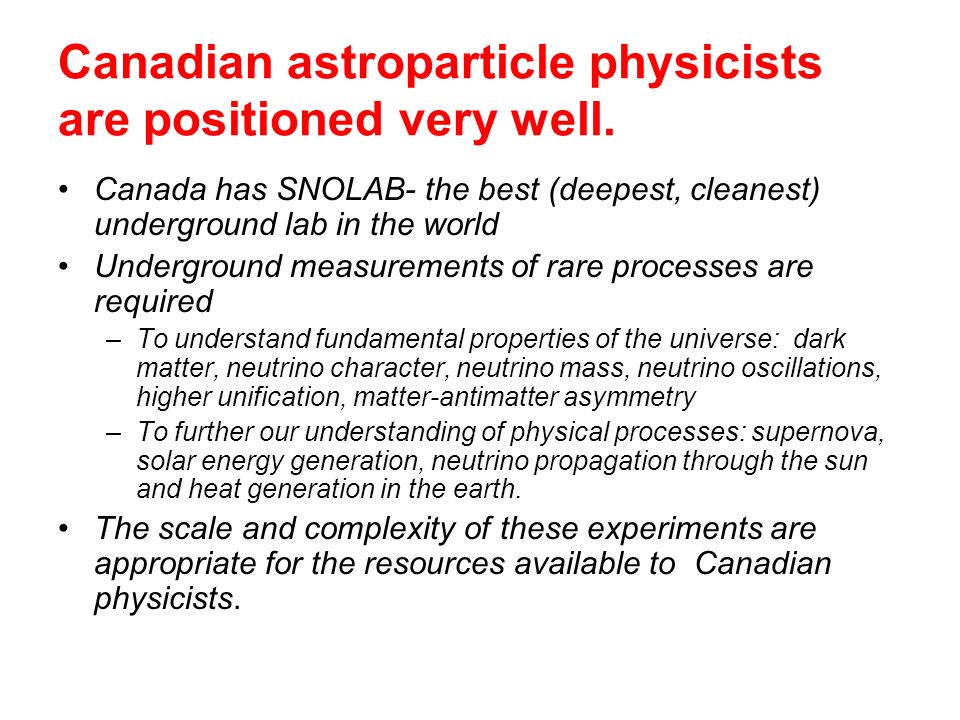 Canadian astroparticle physicists are positioned very well.

• Canada has SNOLAB- the best (deepest, cleanest) underground lab in the world
• Underground measurements of rare processes are required
– To understand fundamental properties of the universe: dark matter, neutrino character, neutrino mass, neutrino oscillations, higher unification, matter-antimatter asymmetry
– To further our understanding of physical processes: supernova, solar energy generation, neutrino propagation through the sun and heat generation in the earth.
• The scale and complexity of these experiments are appropriate for the resources available to Canadian physicists.